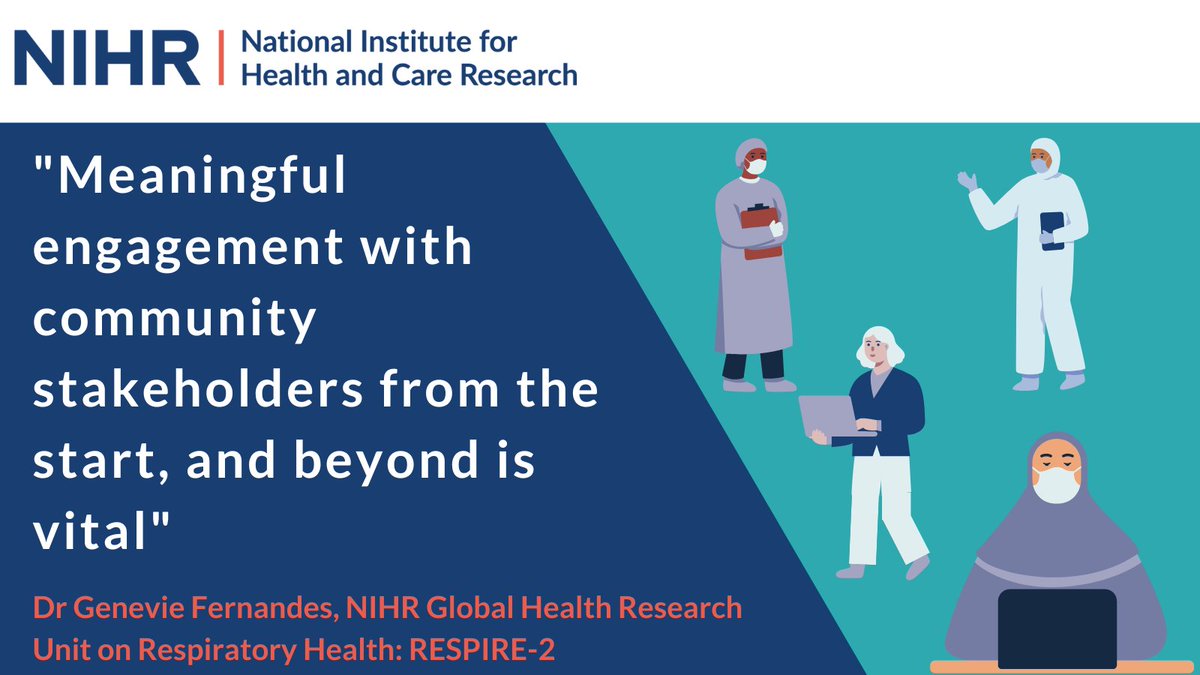 NIHR | National Institute for Health and Care Research

"Meaningful engagement with community stakeholders from the start, and beyond is vital"

Dr Genevie Fernandes, NIHR Global Health Research Unit on Respiratory Health: RESPIRE-2